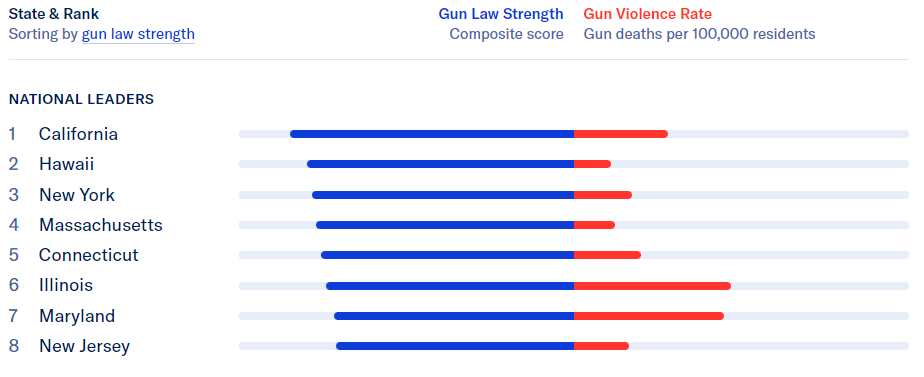 State & Rank
Sorting by gun law strength

Gun Law Strength
Composite score

Gun Violence Rate
Gun deaths per 100,000 residents

NATIONAL LEADERS

1 California
2 Hawaii
3 New York
4 Massachusetts
5 Connecticut
6 Illinois
7 Maryland
8 New Jersey